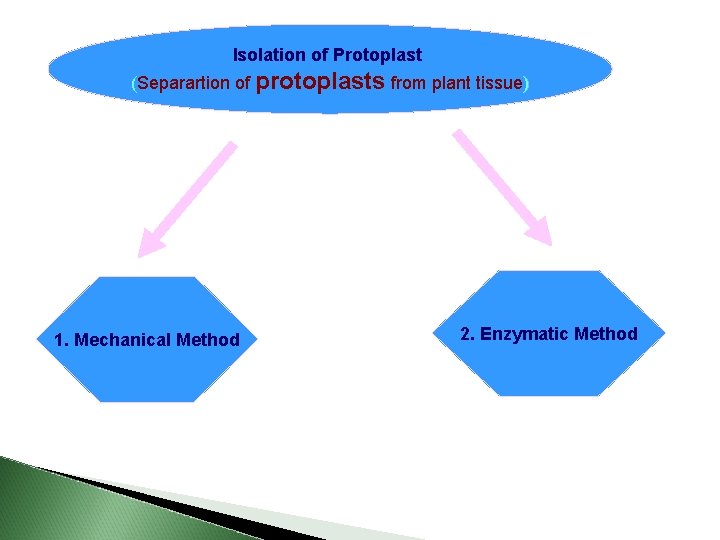 Isolation of Protoplast
(Separartion of protoplasts from plant tissue)

1. Mechanical Method

2. Enzymatic Method